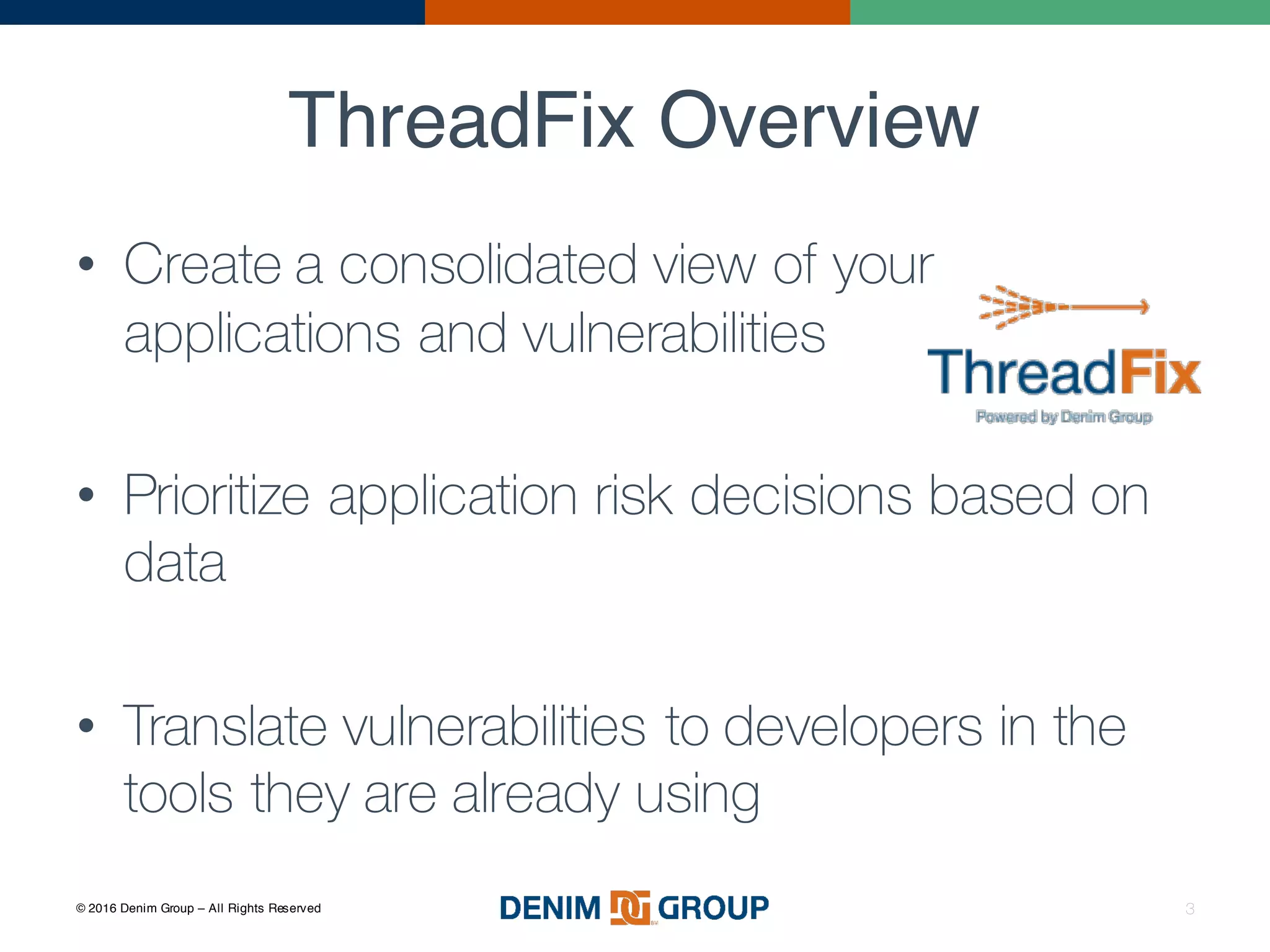 ThreadFix Overview

• Create a consolidated view of your applications and vulnerabilities

ThreadFix
Powered by Denim Group

• Prioritize application risk decisions based on data

• Translate vulnerabilities to developers in the tools they are already using

© 2016 Denim Group – All Rights Reserved

DENIM DG GROUP

3